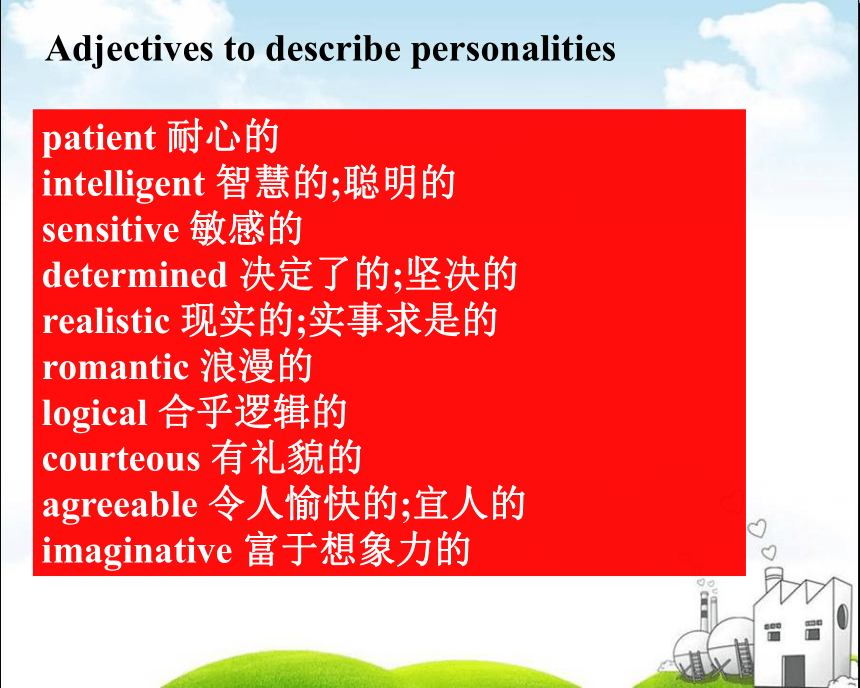 Adjectives to describe personalities

patient 耐心的
intelligent 智慧的;聪明的
sensitive 敏感的
determined 决定了的;坚决的
realistic 现实的;实事求是的
romantic 浪漫的
logical 合乎逻辑的
courteous 有礼貌的
agreeable 令人愉快的;宜人的
imaginative 富于想象力的